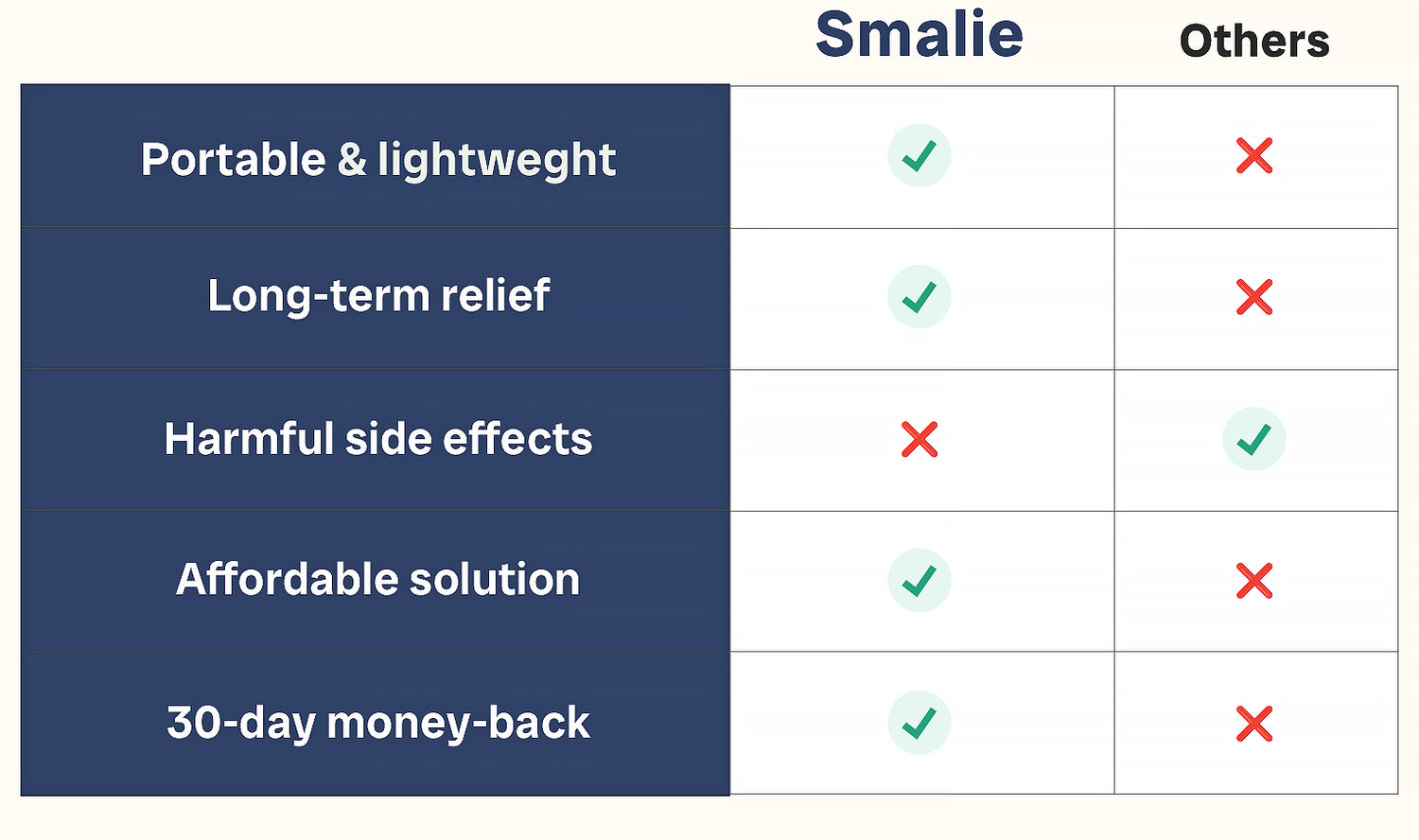 |  | Smalie | Others |
|---|---|---|
| Portable & lightweght | ✓ | ✗ |
| Long-term relief | ✓ | ✗ |
| Harmful side effects | ✗ | ✓ |
| Affordable solution | ✓ | ✗ |
| 30-day money-back | ✓ | ✗ |